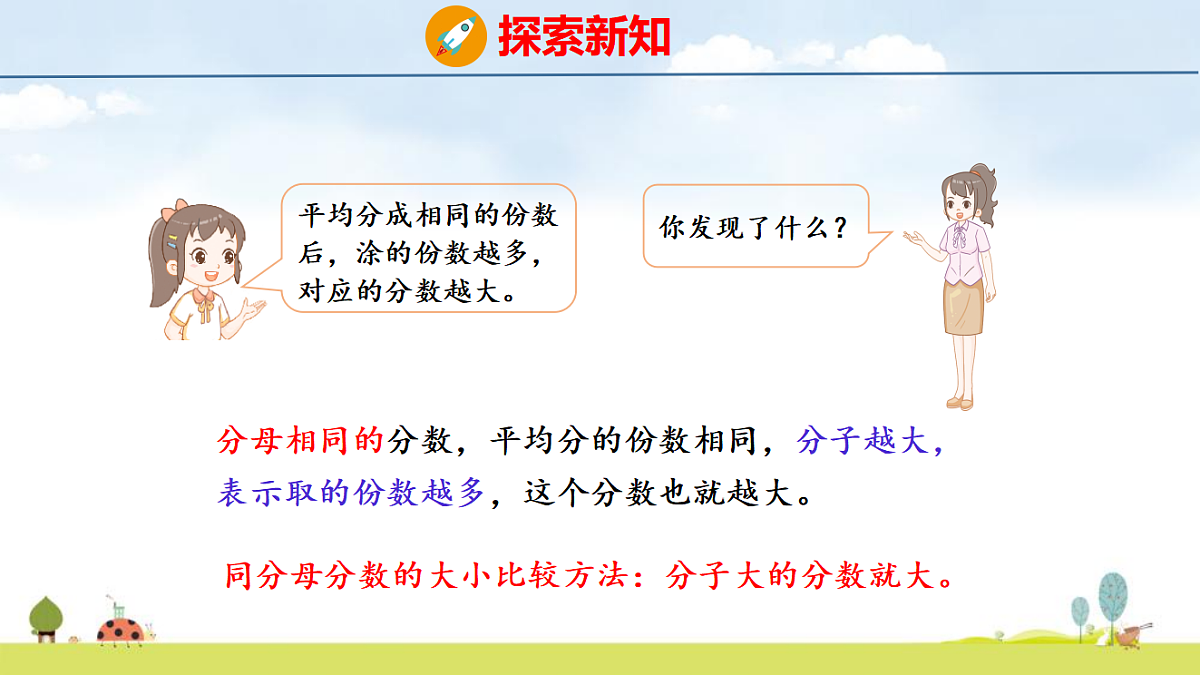 探索新知

平均分成相同的份数后，涂的份数越多，对应的分数越大。

你发现了什么？

分母相同的分数，平均分的份数相同，分子越大，表示取的份数越多，这个分数也就越大。

同分母分数的大小比较方法：分子大的分数就大。